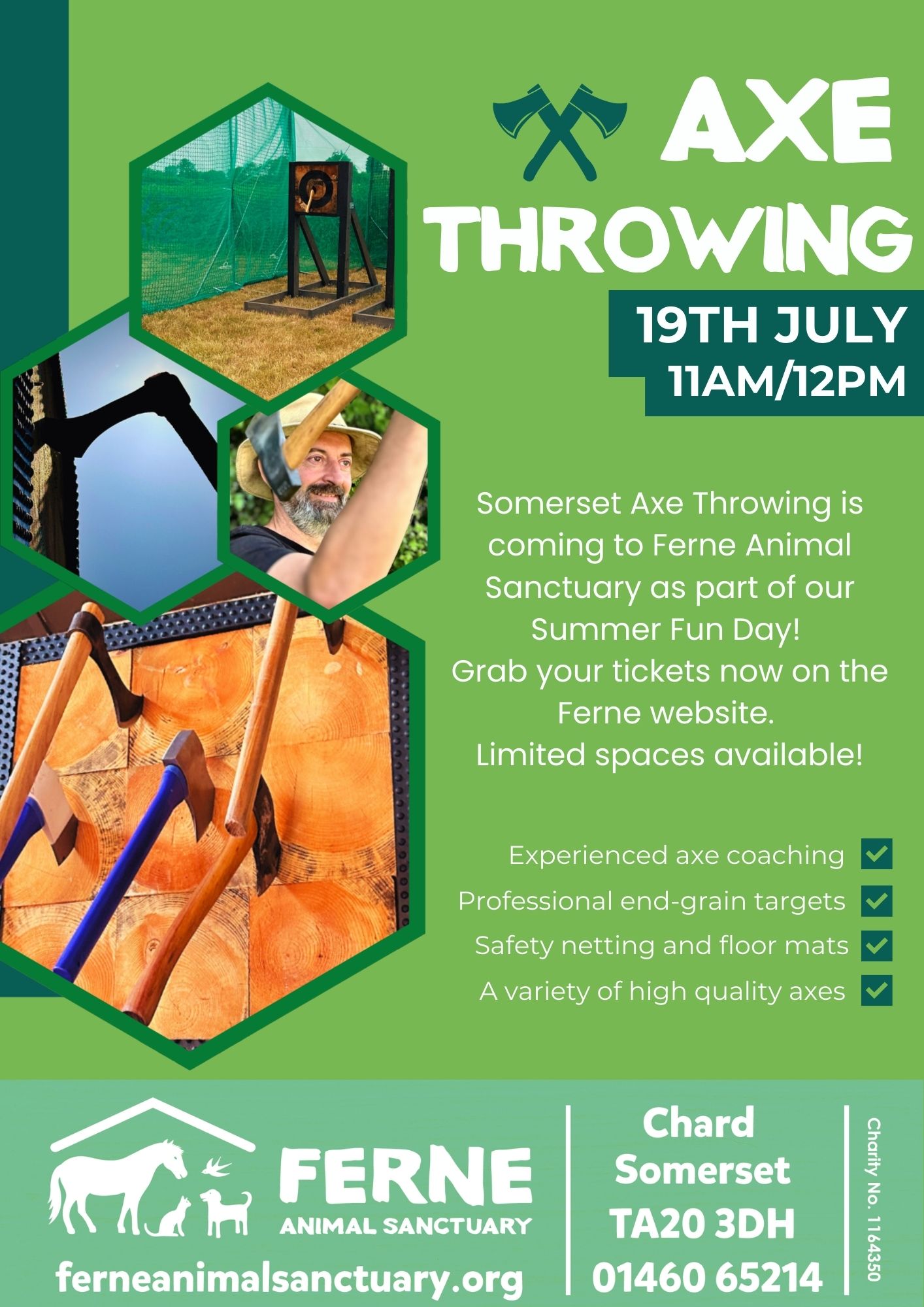 AXE THROWING

19TH JULY
11AM/12PM

Somerset Axe Throwing is coming to Ferne Animal Sanctuary as part of our Summer Fun Day!
Grab your tickets now on the Ferne website.
Limited spaces available!

Experienced axe coaching
Professional end-grain targets
Safety netting and floor mats
A variety of high quality axes

FERNE
ANIMAL SANCTUARY
ferneanimalsanctuary.org

Chard
Somerset
TA20 3DH
01460 65214

Charity No. 1164350